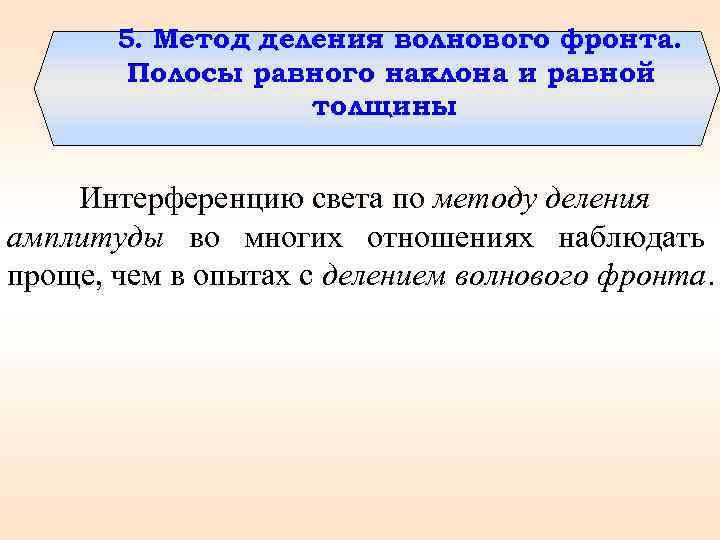 5. Метод деления волнового фронта. Полосы равного наклона и равной толщины

Интерференцию света по методу деления амплитуды во многих отношениях наблюдать проще, чем в опытах с делением волнового фронта.